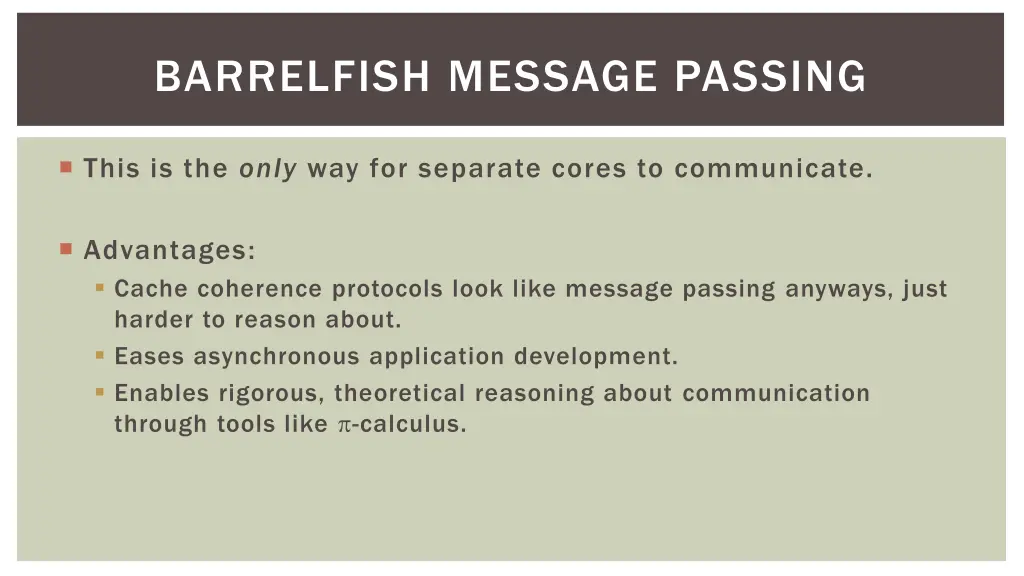 BARRELFISH MESSAGE PASSING

This is the only way for separate cores to communicate.

Advantages:
Cache coherence protocols look like message passing anyways, just harder to reason about.
Eases asynchronous application development.
Enables rigorous, theoretical reasoning about communication through tools like $\pi$-calculus.